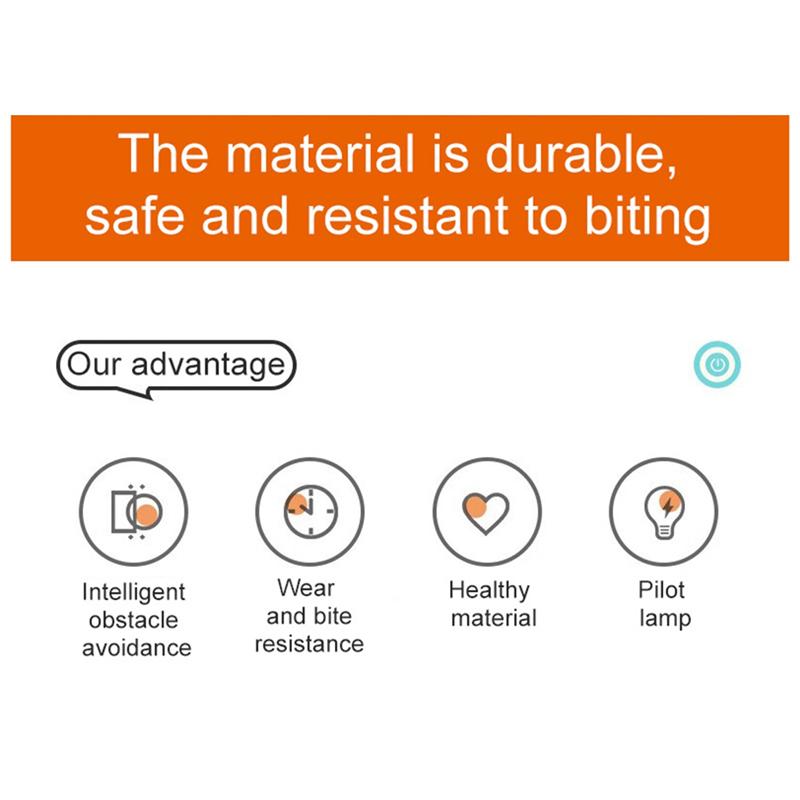 The material is durable, safe and resistant to biting

Our advantage

Intelligent obstacle avoidance

Wear and bite resistance

Healthy material

Pilot lamp